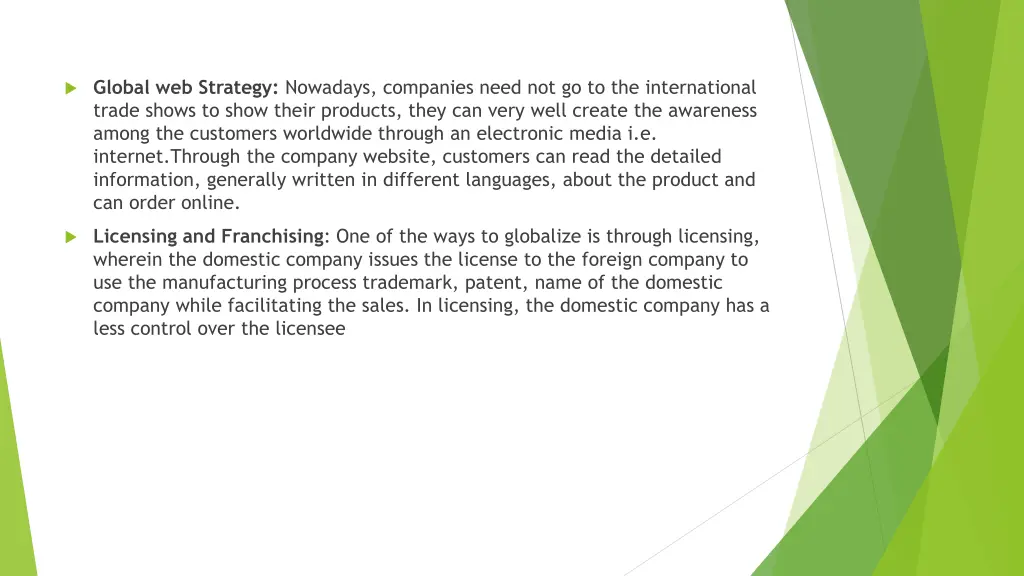 Global web Strategy: Nowadays, companies need not go to the international trade shows to show their products, they can very well create the awareness among the customers worldwide through an electronic media i.e. internet.Through the company website, customers can read the detailed information, generally written in different languages, about the product and can order online.

Licensing and Franchising: One of the ways to globalize is through licensing, wherein the domestic company issues the license to the foreign company to use the manufacturing process trademark, patent, name of the domestic company while facilitating the sales. In licensing, the domestic company has a less control over the licensee